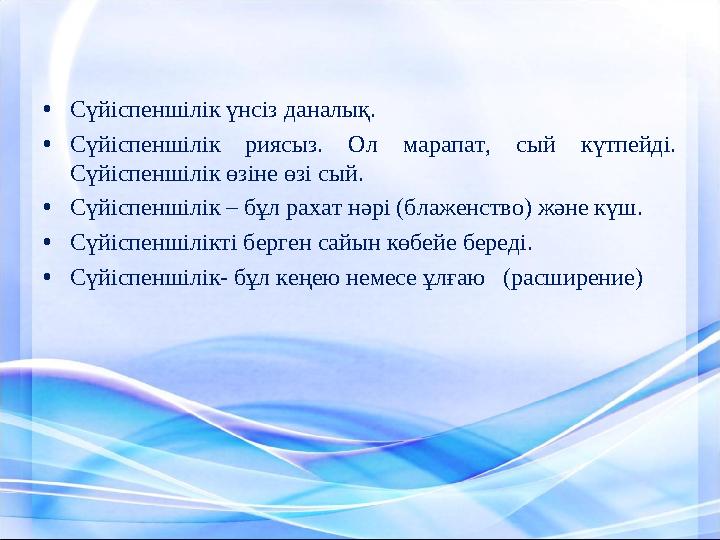 • Сүйіспеншілік үнсіз даналық.
• Сүйіспеншілік риясыз. Ол марапат, сый күтпейді. Сүйіспеншілік өзіне өзі сый.
• Сүйіспеншілік – бұл рахат нәрі (блаженство) және күш.
• Сүйіспеншілікті берген сайын көбейе береді.
• Сүйіспеншілік- бұл кеңею немесе ұлғаю (расширение)